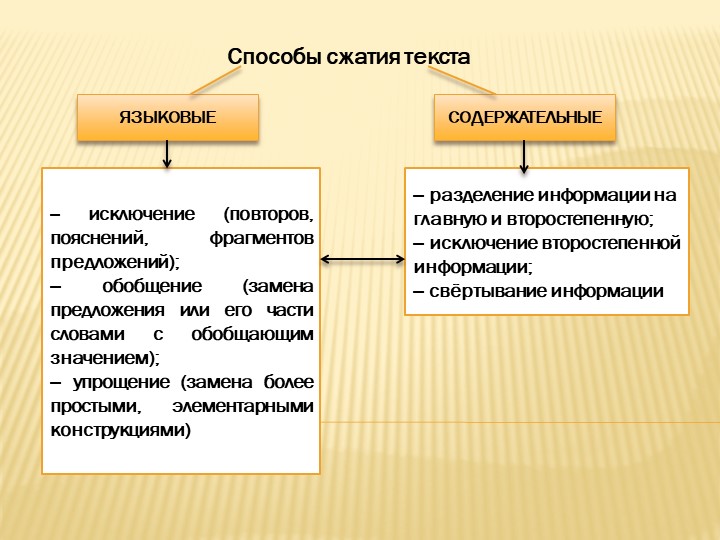 Способы сжатия текста

ЯЗЫКОВЫЕ

СОДЕРЖАТЕЛЬНЫЕ

– исключение (повторов, пояснений, фрагментов предложений);
– обобщение (замена предложения или его части словами с обобщающим значением);
– упрощение (замена более простыми, элементарными конструкциями)

– разделение информации на главную и второстепенную;
– исключение второстепенной информации;
– свёртывание информации